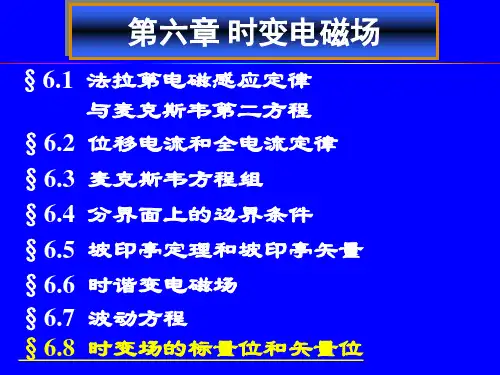 第六章 时变电磁场

§ 6.1 法拉第电磁感应定律与麦克斯韦第二方程

§ 6.2 位移电流和全电流定律

§ 6.3 麦克斯韦方程组

§ 6.4 分界面上的边界条件

§ 6.5 坡印亭定理和坡印亭矢量

§ 6.6 时谐变电磁场

§ 6.7 波动方程

§ 6.8 时变场的标量位和矢量位